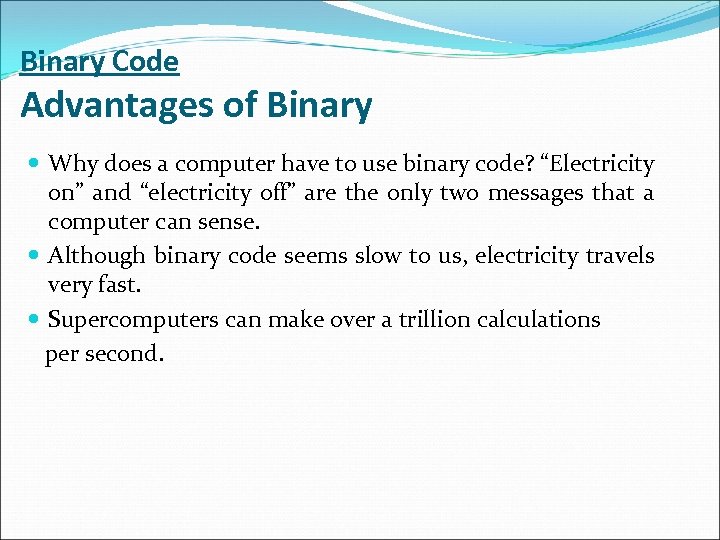 Binary Code
Advantages of Binary

Why does a computer have to use binary code? “Electricity on” and “electricity off” are the only two messages that a computer can sense.

Although binary code seems slow to us, electricity travels very fast.

Supercomputers can make over a trillion calculations per second.